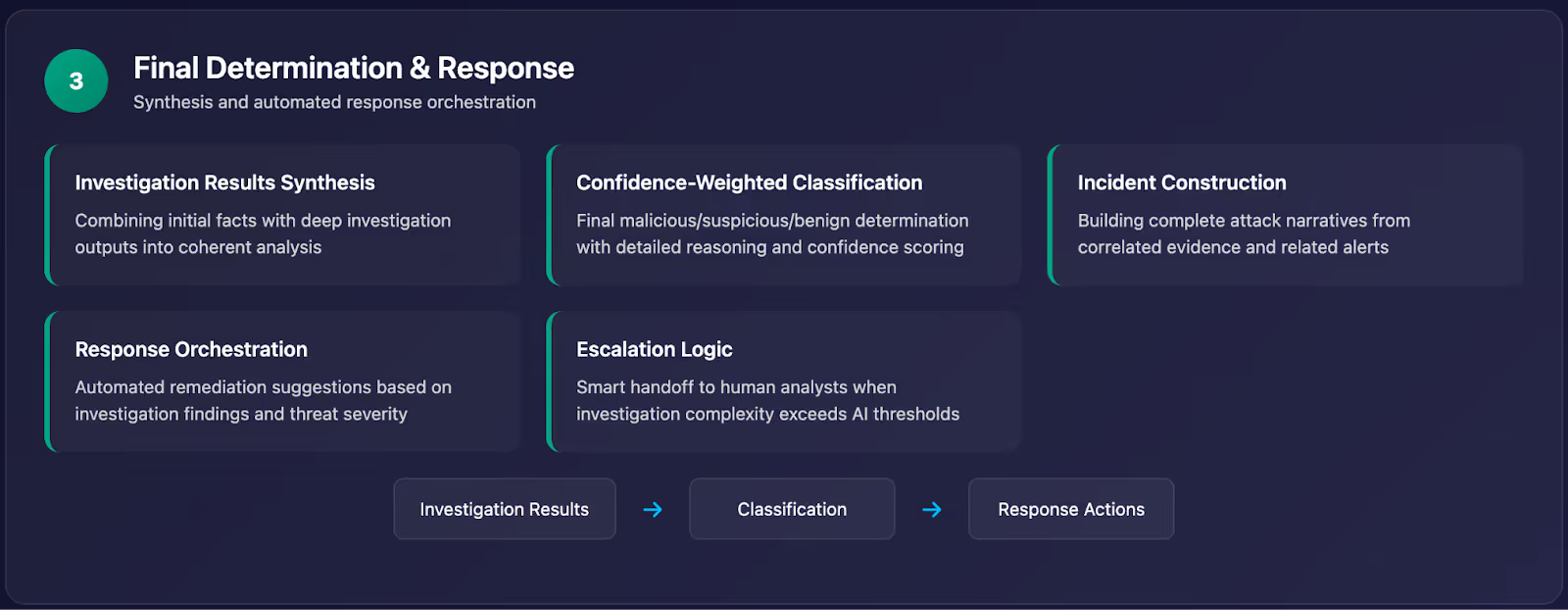 3

Final Determination & Response

Synthesis and automated response orchestration

Investigation Results Synthesis

Combining initial facts with deep investigation outputs into coherent analysis

Confidence-Weighted Classification

Final malicious/suspicious/benign determination with detailed reasoning and confidence scoring

Incident Construction

Building complete attack narratives from correlated evidence and related alerts

Response Orchestration

Automated remediation suggestions based on investigation findings and threat severity

Escalation Logic

Smart handoff to human analysts when investigation complexity exceeds AI thresholds

Investigation Results → Classification → Response Actions